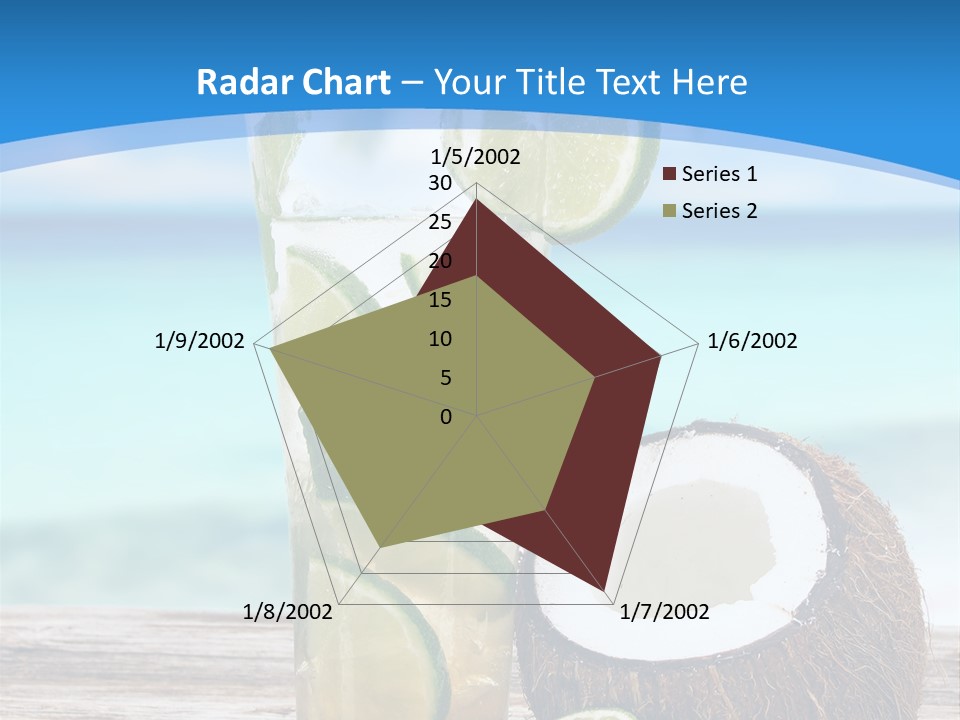 Radar Chart – Your Title Text Here

1/5/2002
30
25
20
15
10
5
0
1/6/2002
1/7/2002
1/8/2002
1/9/2002

Series 1
Series 2